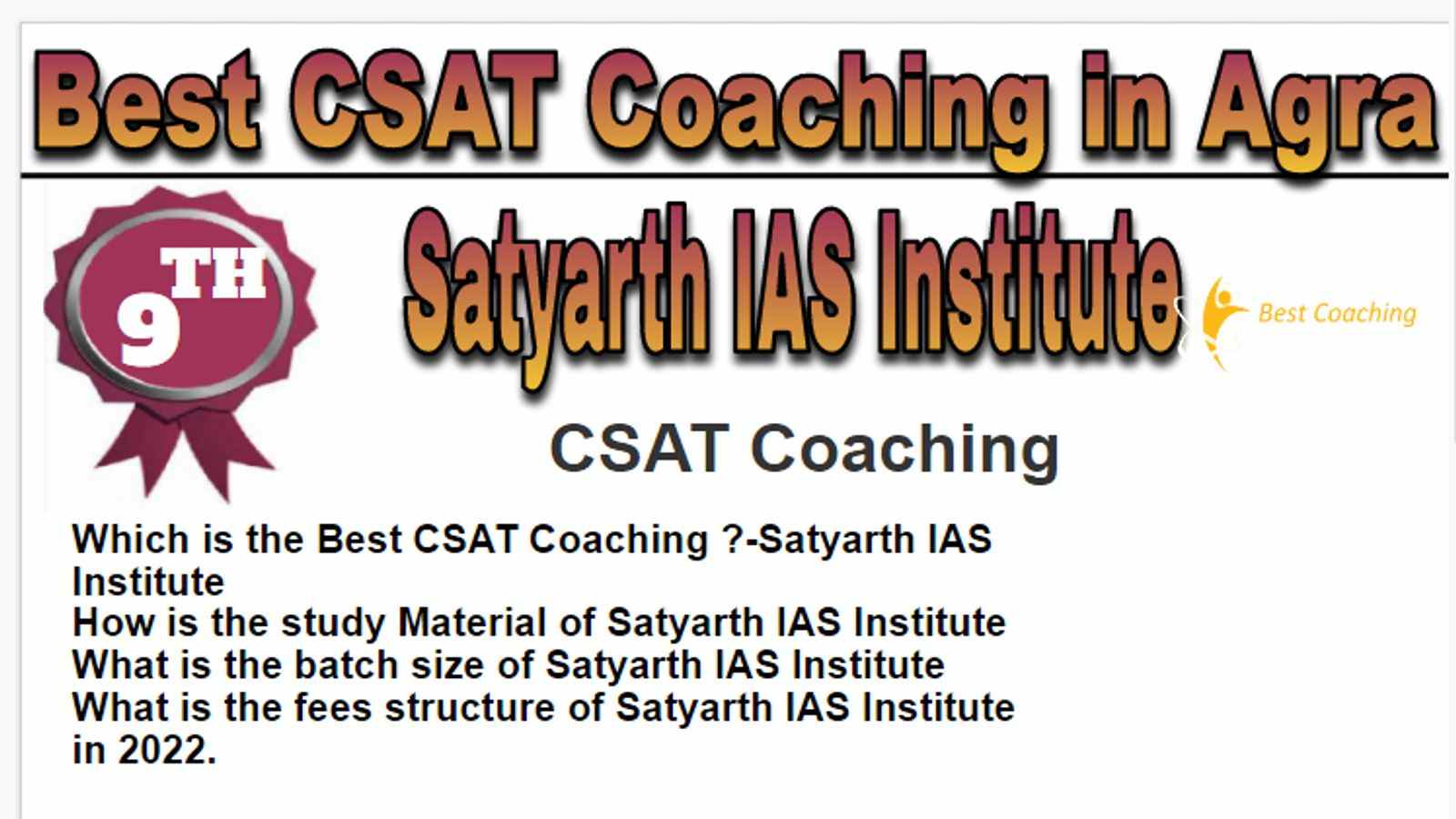 Best CSAT Coaching in Agra

9TH

Satyarth IAS Institute

Best Coaching

CSAT Coaching

Which is the Best CSAT Coaching ?-Satyarth IAS Institute
How is the study Material of Satyarth IAS Institute
What is the batch size of Satyarth IAS Institute
What is the fees structure of Satyarth IAS Institute in 2022.